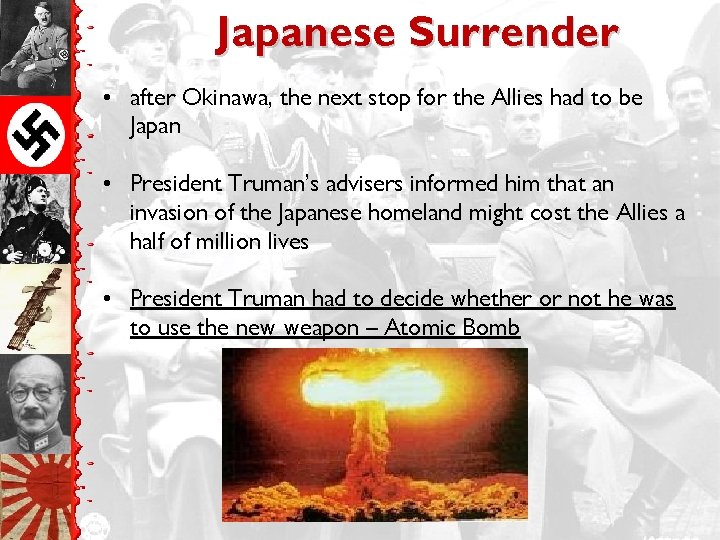 Japanese Surrender

• after Okinawa, the next stop for the Allies had to be Japan

• President Truman's advisers informed him that an invasion of the Japanese homeland might cost the Allies a half of million lives

• President Truman had to decide whether or not he was to use the new weapon – Atomic Bomb